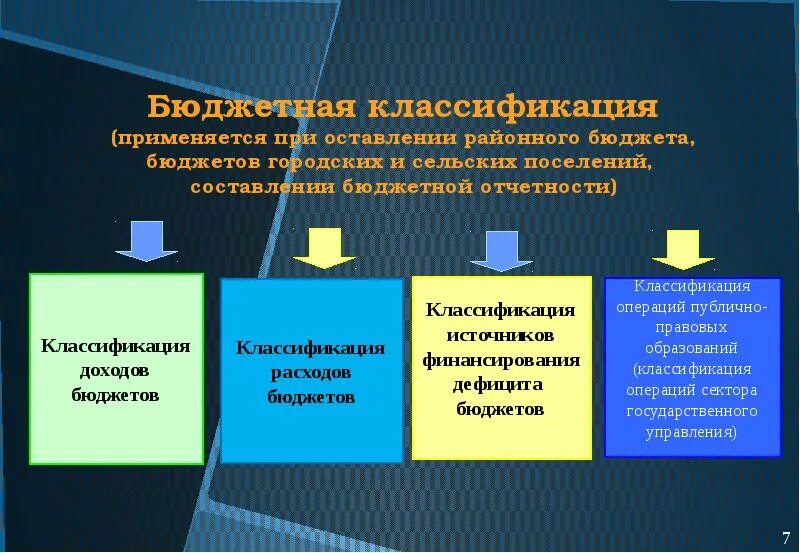 Бюджетная классификация
(применяется при оставлении районного бюджета, бюджетов городских и сельских поселений, составлении бюджетной отчетности)

Классификация доходов бюджетов

Классификация расходов бюджетов

Классификация источников финансирования дефицита бюджетов

Классификация операций публично-правовых образований (классификация операций сектора государственного управления)

7